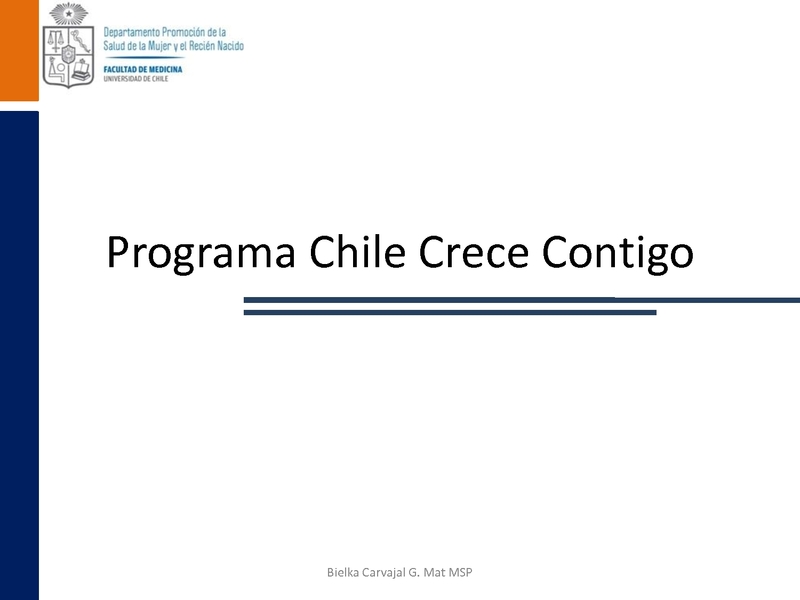 Departamento Promoción de la Salud de la Mujer y el Recién Nacido
FACULTAD DE MEDICINA
UNIVERSIDAD DE CHILE

Programa Chile Crece Contigo

Bielka Carvajal G. Mat MSP